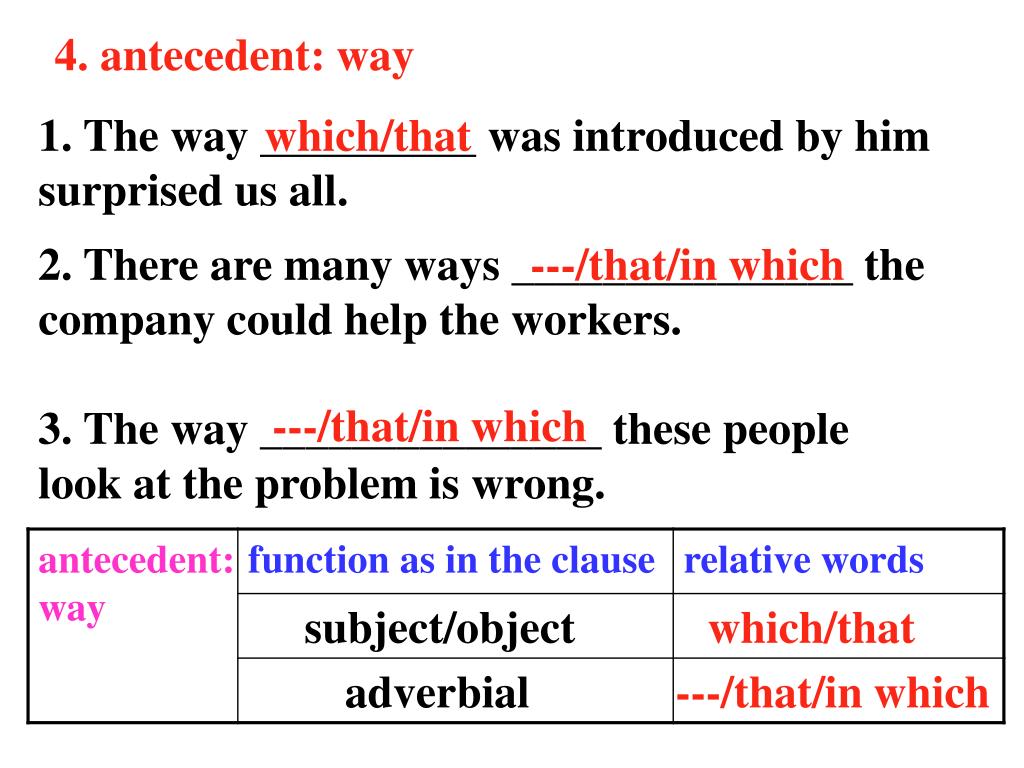 4. antecedent: way

1. The way which/that was introduced by him surprised us all.

2. There are many ways ---/that/in which the company could help the workers.

3. The way ---/that/in which these people look at the problem is wrong.

| antecedent: way | function as in the clause | relative words |
|---|---|---|
| | subject/object | which/that |
| | adverbial | ---/that/in which |